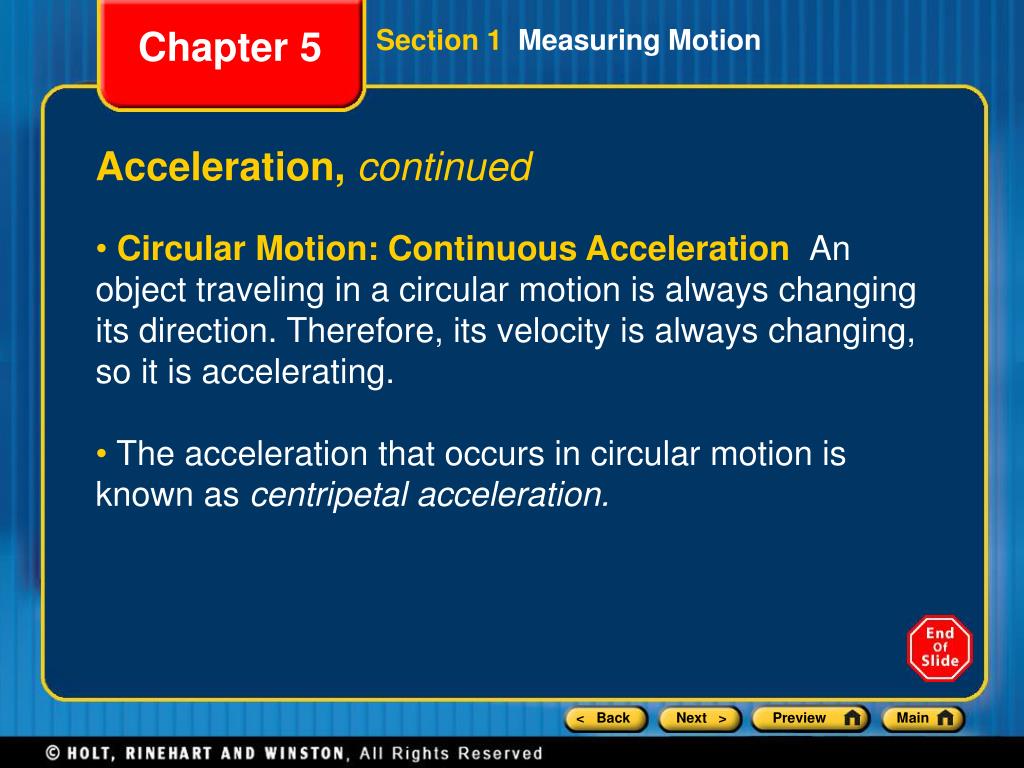 Chapter 5

Section 1 Measuring Motion

Acceleration, continued

• Circular Motion: Continuous Acceleration An object traveling in a circular motion is always changing its direction. Therefore, its velocity is always changing, so it is accelerating.

• The acceleration that occurs in circular motion is known as centripetal acceleration.

End Of Slide

< Back Next > Preview Main

© HOLT, RINEHART AND WINSTON, All Rights Reserved